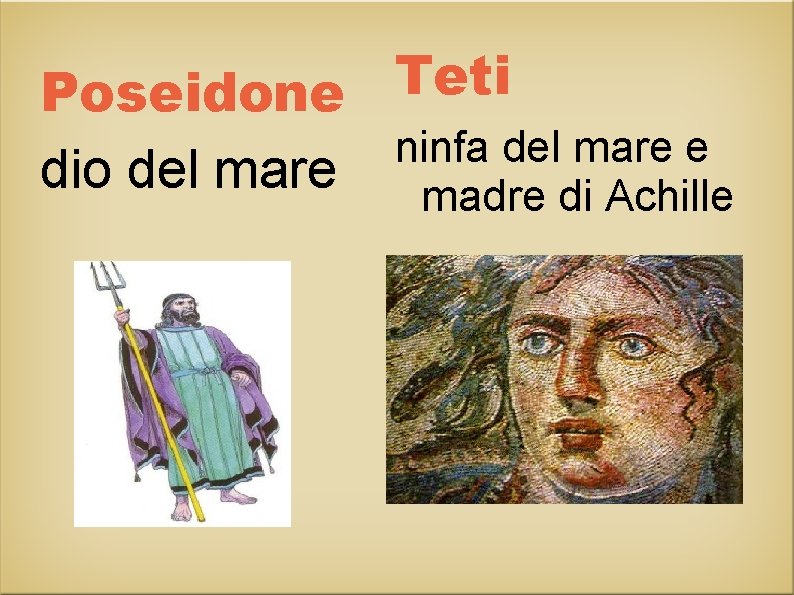 Poseidone

dio del mare

Teti

ninfa del mare e madre di Achille